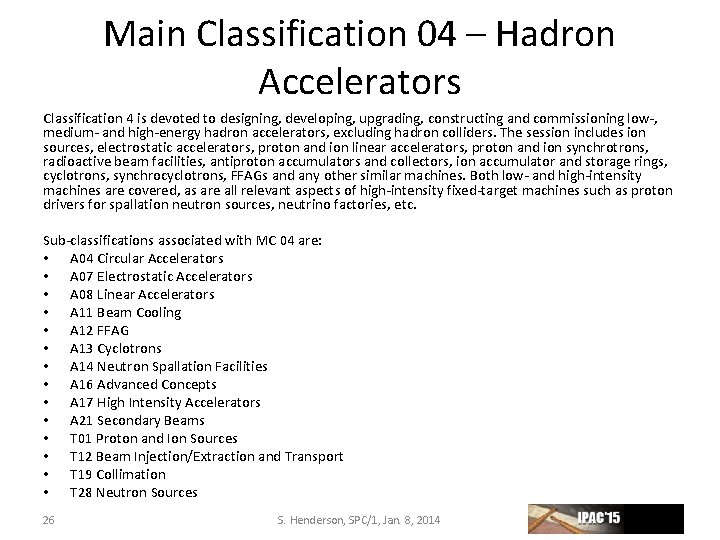 Main Classification 04 – Hadron Accelerators

Classification 4 is devoted to designing, developing, upgrading, constructing and commissioning low-, medium- and high-energy hadron accelerators, excluding hadron colliders. The session includes ion sources, electrostatic accelerators, proton and ion linear accelerators, proton and ion synchrotrons, radioactive beam facilities, antiproton accumulators and collectors, ion accumulator and storage rings, cyclotrons, synchrocyclotrons, FFAGs and any other similar machines. Both low- and high-intensity machines are covered, as are all relevant aspects of high-intensity fixed-target machines such as proton drivers for spallation neutron sources, neutrino factories, etc.

Sub-classifications associated with MC 04 are:
• A04 Circular Accelerators
• A07 Electrostatic Accelerators
• A08 Linear Accelerators
• A11 Beam Cooling
• A12 FFAG
• A13 Cyclotrons
• A14 Neutron Spallation Facilities
• A16 Advanced Concepts
• A17 High Intensity Accelerators
• A21 Secondary Beams
• T01 Proton and Ion Sources
• T12 Beam Injection/Extraction and Transport
• T19 Collimation
• T28 Neutron Sources

26

S. Henderson, SPC/1, Jan 8, 2014

IPAC'15